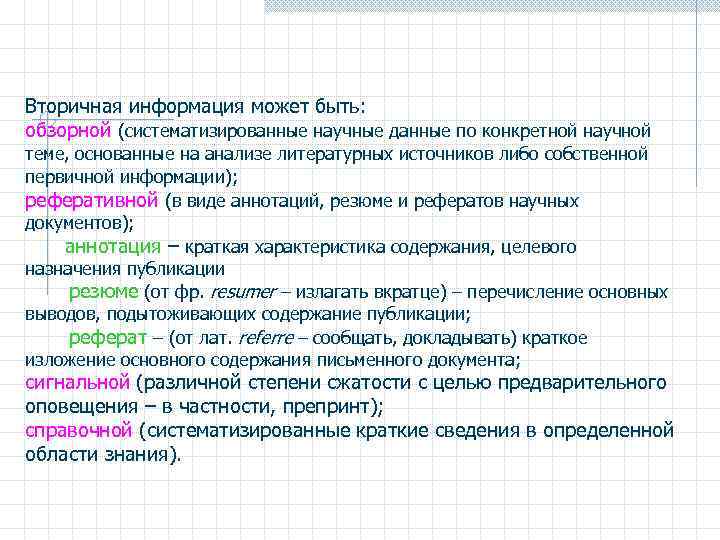 Вторичная информация может быть:
обзорной (систематизированные научные данные по конкретной научной теме, основанные на анализе литературных источников либо собственной первичной информации);
реферативной (в виде аннотаций, резюме и рефератов научных документов);
аннотация – краткая характеристика содержания, целевого назначения публикации
резюме (от фр. resumer – излагать вкратце) – перечисление основных выводов, подытоживающих содержание публикации;
реферат – (от лат. referre – сообщать, докладывать) краткое изложение основного содержания письменного документа;
сигнальной (различной степени сжатости с целью предварительного оповещения – в частности, препринт);
справочной (систематизированные краткие сведения в определенной области знания).